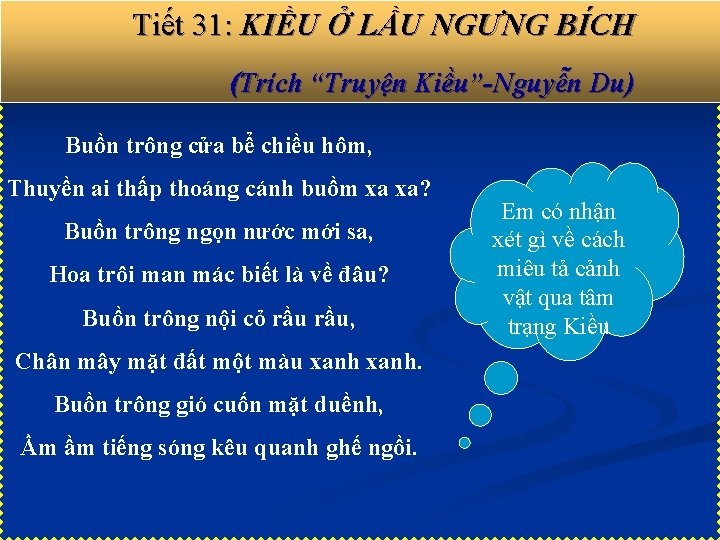 Tiết 31: KIỀU Ở LẦU NGƯNG BÍCH

(Trích "Truyện Kiều"-Nguyễn Du)

Buồn trông cửa bể chiều hôm,
Thuyền ai thấp thoáng cánh buồm xa xa?
Buồn trông ngọn nước mới sa,
Hoa trôi man mác biết là về đâu?
Buồn trông nội cỏ rầu rầu,
Chân mây mặt đất một màu xanh xanh.
Buồn trông gió cuốn mặt duềnh,
Ầm ầm tiếng sóng kêu quanh ghế ngồi.

Em có nhận xét gì về cách miêu tả cảnh vật qua tâm trạng Kiều